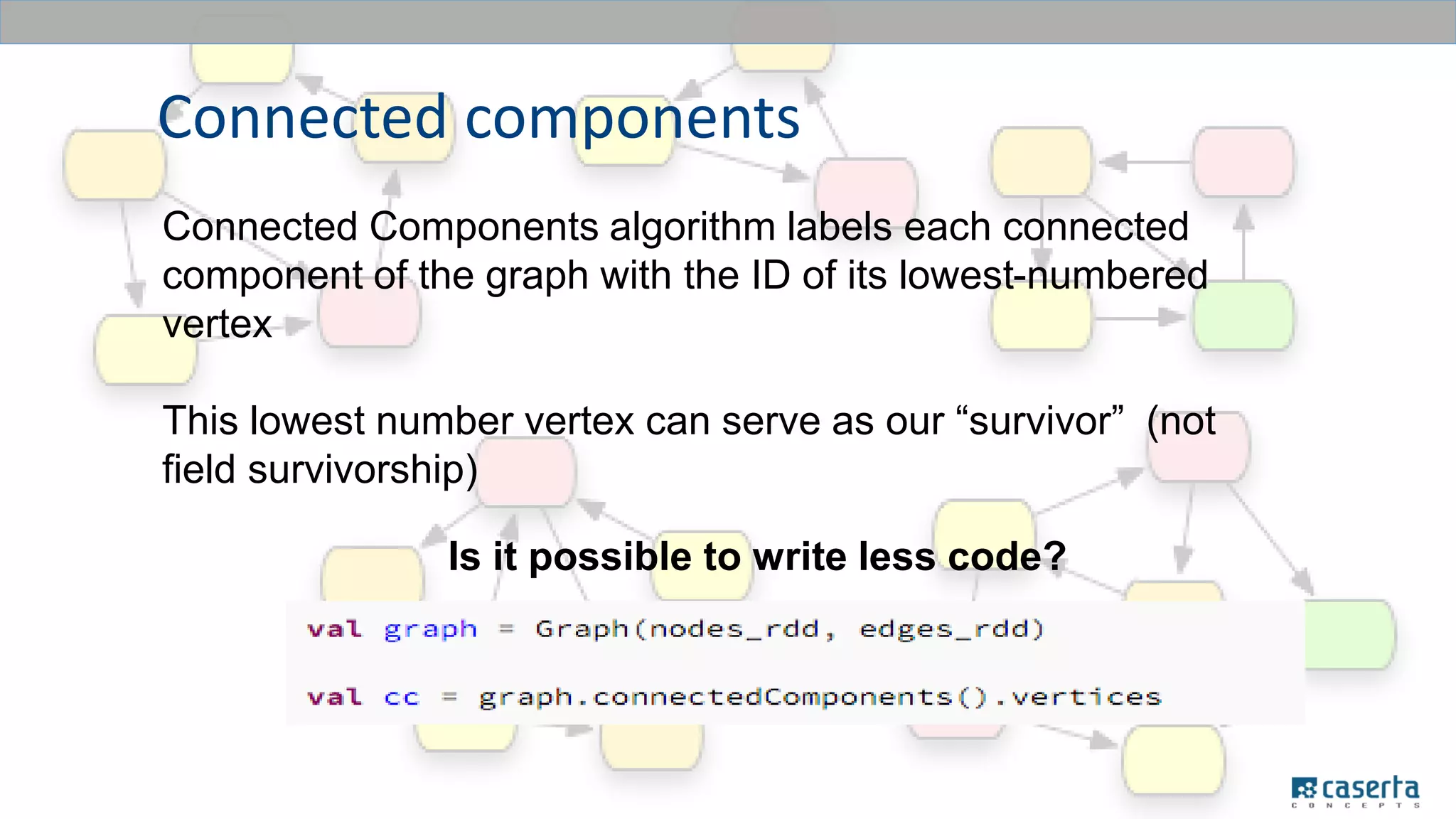 Connected components

Connected Components algorithm labels each connected component of the graph with the ID of its lowest-numbered vertex

This lowest number vertex can serve as our “survivor” (not field survivorship)

Is it possible to write less code?

val graph = Graph(nodes_rdd, edges_rdd)

val cc = graph.connectedComponents().vertices

caserta
CONCEPTS